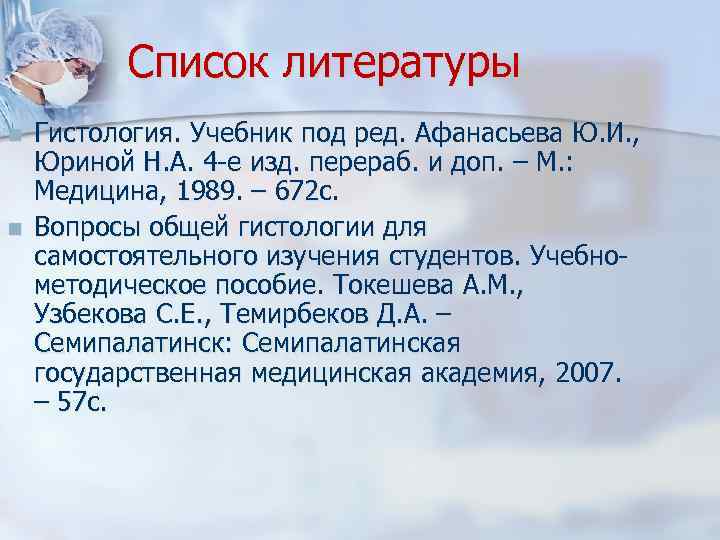 Список литературы

Гистология. Учебник под ред. Афанасьева Ю.И., Юриной Н.А. 4-е изд. перераб. и доп. – М.: Медицина, 1989. – 672с.

Вопросы общей гистологии для самостоятельного изучения студентов. Учебно-методическое пособие. Токешева А.М., Узбекова С.Е., Темирбеков Д.А. – Семипалатинск: Семипалатинская государственная медицинская академия, 2007. – 57с.